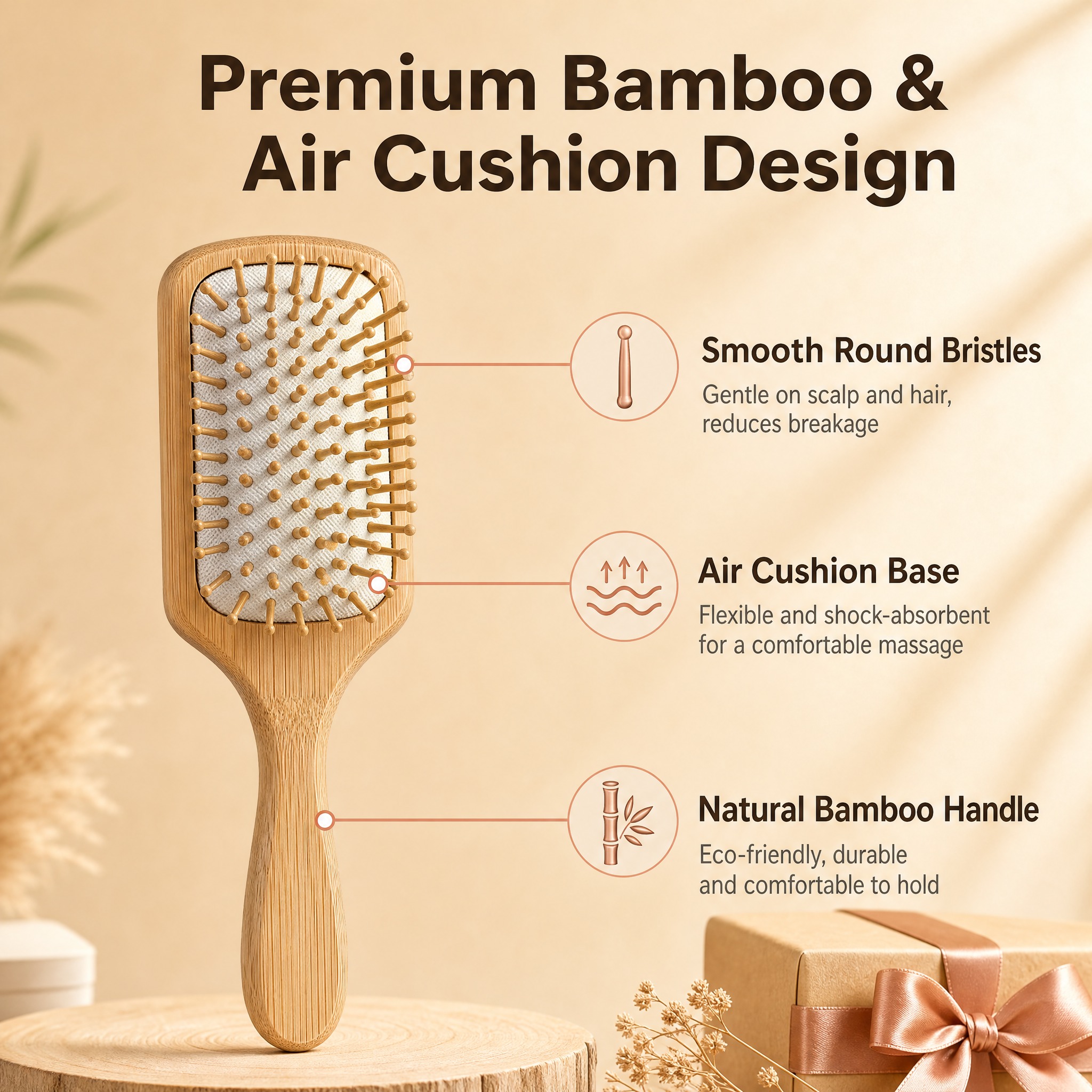 Premium Bamboo & Air Cushion Design

Smooth Round Bristles

Gentle on scalp and hair, reduces breakage

Air Cushion Base

Flexible and shock-absorbent for a comfortable massage

Natural Bamboo Handle

Eco-friendly, durable and comfortable to hold